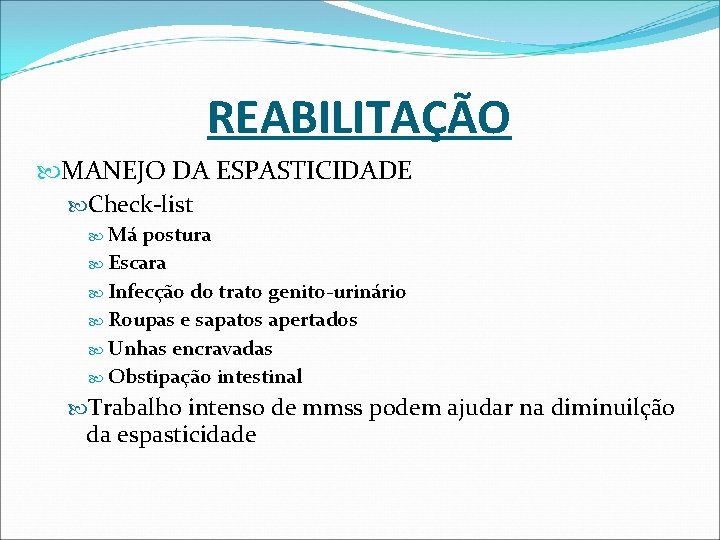 REABILITAÇÃO

MANEJO DA ESPASTICIDADE

Check-list

Má postura

Escara

Infecção do trato genito-urinário

Roupas e sapatos apertados

Unhas encravadas

Obstipação intestinal

Trabalho intenso de mmss podem ajudar na diminuilção da espasticidade